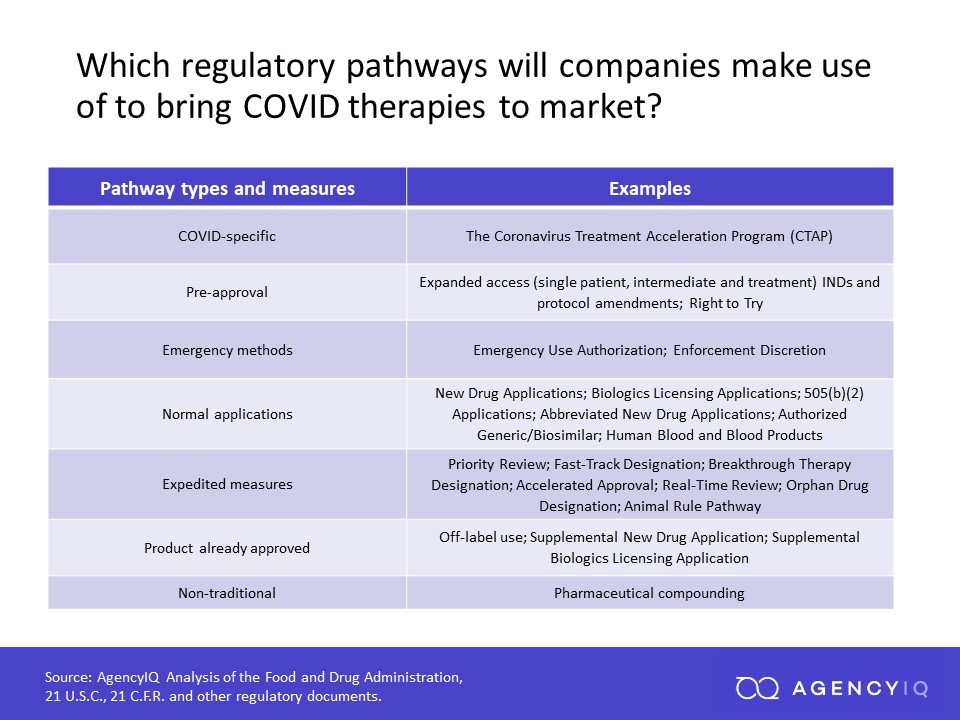 Which regulatory pathways will companies make use of to bring COVID therapies to market?

| Pathway types and measures | Examples |
|---|---|
| COVID-specific | The Coronavirus Treatment Acceleration Program (CTAP) |
| Pre-approval | Expanded access (single patient, intermediate and treatment) INDs and protocol amendments; Right to Try |
| Emergency methods | Emergency Use Authorization; Enforcement Discretion |
| Normal applications | New Drug Applications; Biologics Licensing Applications; 505(b)(2) Applications; Abbreviated New Drug Applications; Authorized Generic/Biosimilar; Human Blood and Blood Products |
| Expedited measures | Priority Review; Fast-Track Designation; Breakthrough Therapy Designation; Accelerated Approval; Real-Time Review; Orphan Drug Designation; Animal Rule Pathway |
| Product already approved | Off-label use; Supplemental New Drug Application; Supplemental Biologics Licensing Application |
| Non-traditional | Pharmaceutical compounding |

Source: AgencyIQ Analysis of the Food and Drug Administration, 21 U.S.C., 21 C.F.R. and other regulatory documents.

AGENCYIQ